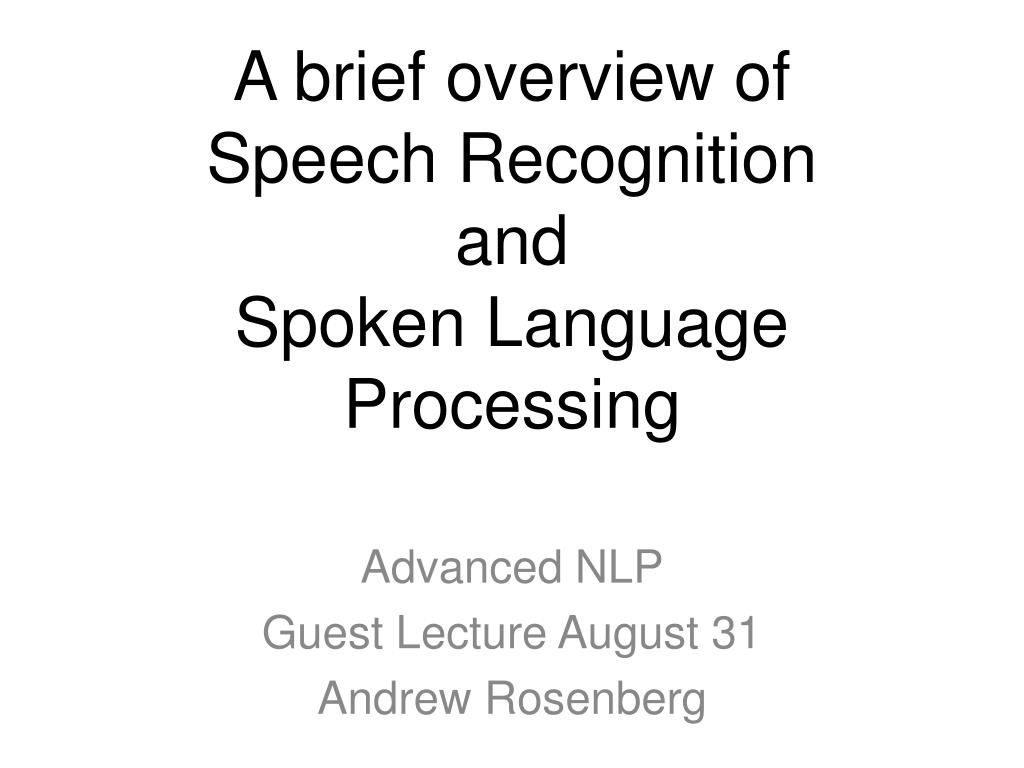 A brief overview of Speech Recognition and Spoken Language Processing

Advanced NLP
Guest Lecture August 31
Andrew Rosenberg